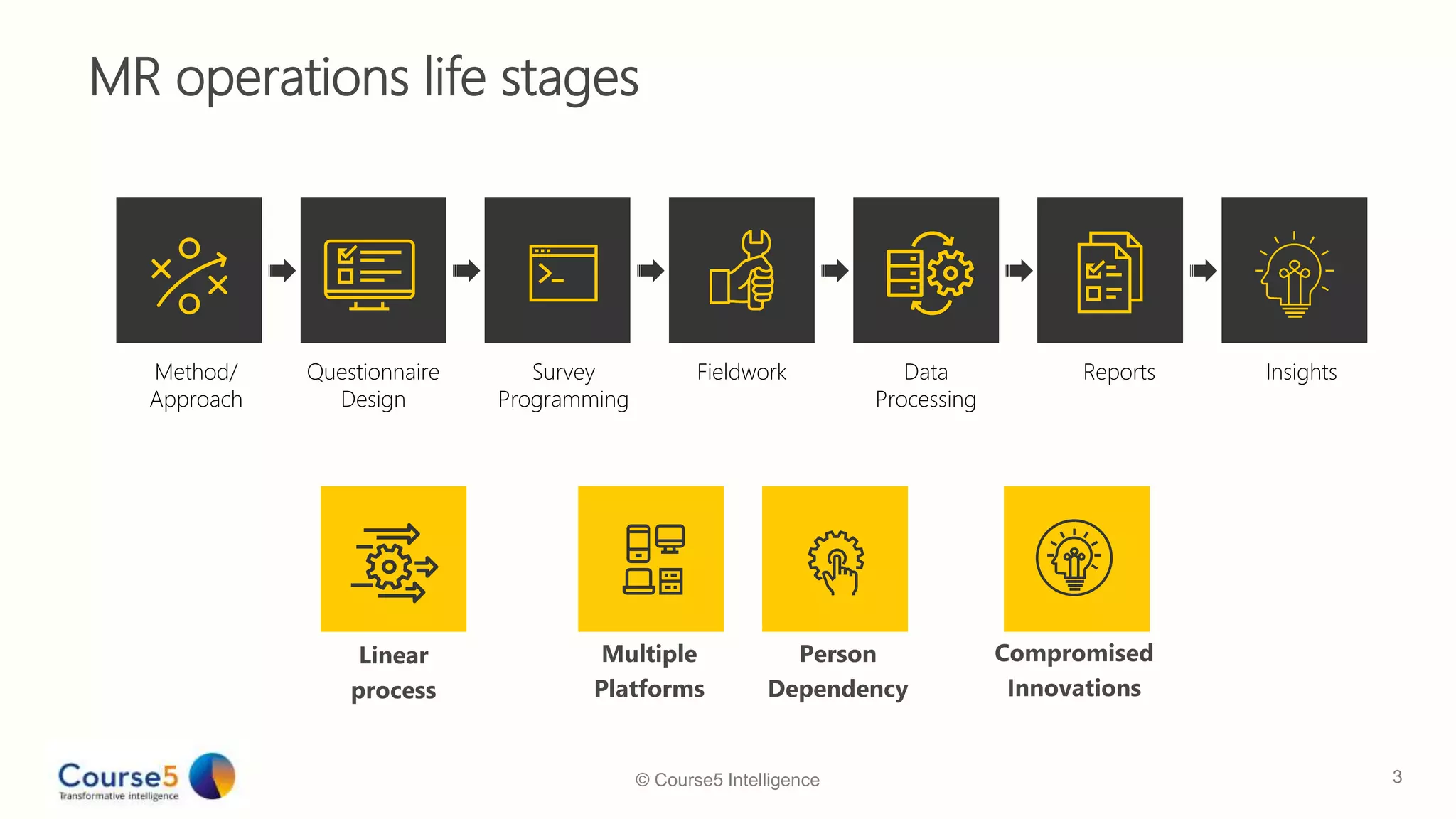 MR operations life stages

Method/ Approach

Questionnaire Design

Survey Programming

Fieldwork

Data Processing

Reports

Insights

Linear process

Multiple Platforms

Person Dependency

Compromised Innovations

Course5
Transformative intelligence

© Course5 Intelligence

3